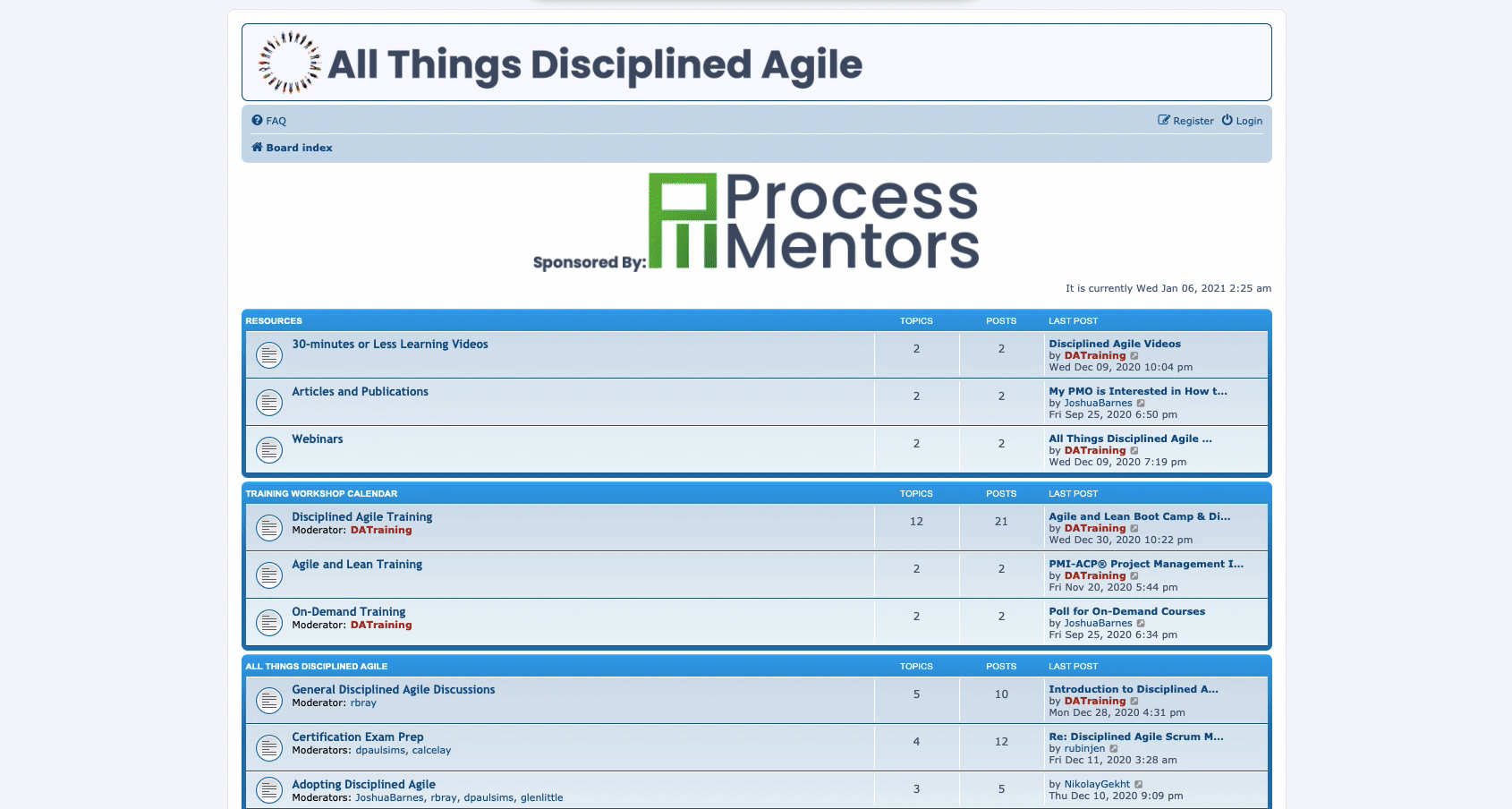 All Things Disciplined Agile

FAQ

Register Login

Board index

Sponsored By: Process Mentors

It is currently Wed Jan 06, 2021 2:25 am

| RESOURCES | TOPICS | POSTS | LAST POST |
|---|---|---|---|
| 30-minutes or Less Learning Videos | 2 | 2 | Disciplined Agile Videos by DATraining Wed Dec 09, 2020 10:04 pm |
| Articles and Publications | 2 | 2 | My PMO is Interested in How t... by JoshuaBarnes Fri Sep 25, 2020 6:50 pm |
| Webinars | 2 | 2 | All Things Disciplined Agile ... by DATraining Wed Dec 09, 2020 7:19 pm |

| TRAINING WORKSHOP CALENDAR | TOPICS | POSTS | LAST POST |
|---|---|---|---|
| Disciplined Agile Training Moderator: DATraining | 12 | 21 | Agile and Lean Boot Camp & Di... by DATraining Wed Dec 30, 2020 10:22 pm |
| Agile and Lean Training | 2 | 2 | PMI-ACP® Project Management I... by DATraining Fri Nov 20, 2020 5:44 pm |
| On-Demand Training Moderator: DATraining | 2 | 2 | Poll for On-Demand Courses by JoshuaBarnes Fri Sep 25, 2020 6:34 pm |

| ALL THINGS DISCIPLINED AGILE | TOPICS | POSTS | LAST POST |
|---|---|---|---|
| General Disciplined Agile Discussions Moderator: rbray | 5 | 10 | Introduction to Disciplined A... by DATraining Mon Dec 28, 2020 4:31 pm |
| Certification Exam Prep Moderators: dpaulsims, calcelay | 4 | 12 | Re: Disciplined Agile Scrum M... by rubinjen Fri Dec 11, 2020 3:28 am |
| Adopting Disciplined Agile Moderators: JoshuaBarnes, rbray, dpaulsims, glenlittle | 3 | 5 | by NikolayGekht Thu Dec 10, 2020 9:09 pm |